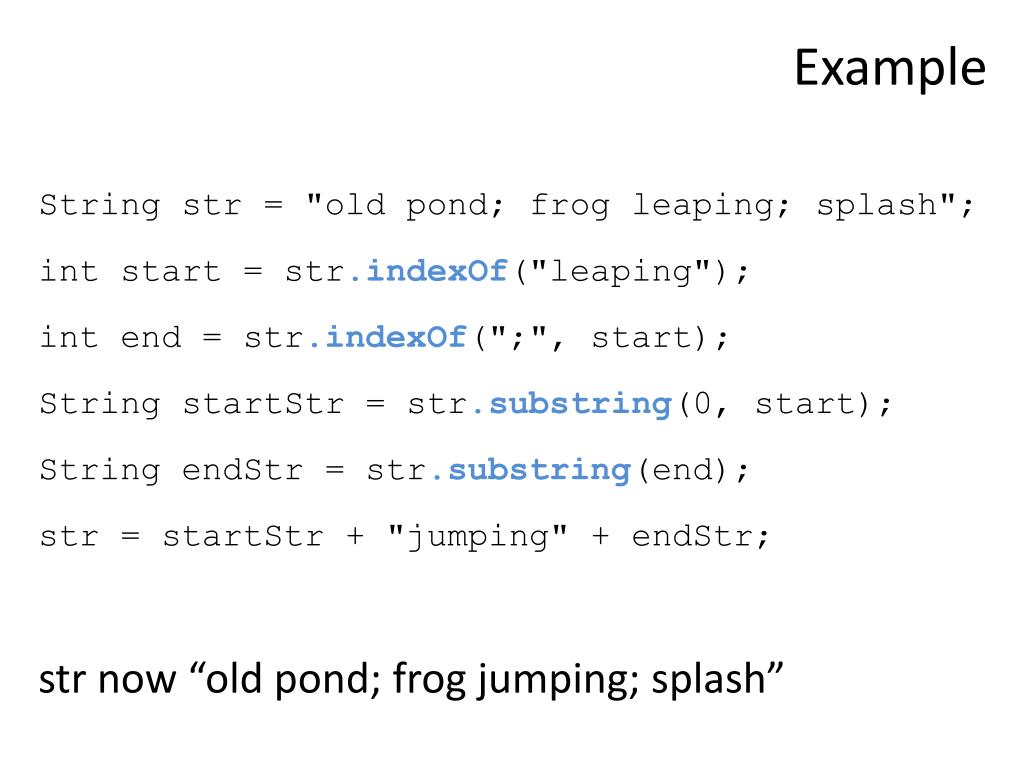 Example

String str = "old pond; frog leaping; splash";

int start = str.indexOf("leaping");

int end = str.indexOf(";", start);

String startStr = str.substring(0, start);

String endStr = str.substring(end);

str = startStr + "jumping" + endStr;

str now “old pond; frog jumping; splash”